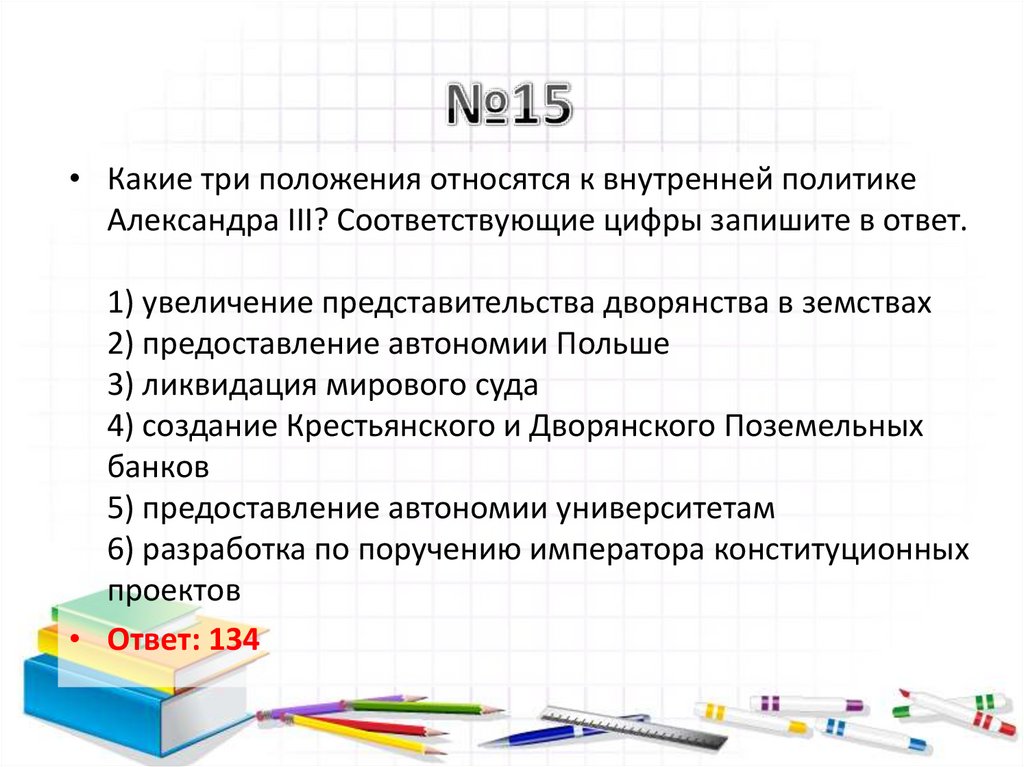 №15

• Какие три положения относятся к внутренней политике Александра III? Соответствующие цифры запишите в ответ.

1) увеличение представительства дворянства в земствах
2) предоставление автономии Польше
3) ликвидация мирового суда
4) создание Крестьянского и Дворянского Поземельных банков
5) предоставление автономии университетам
6) разработка по поручению императора конституционных проектов

• Ответ: 134